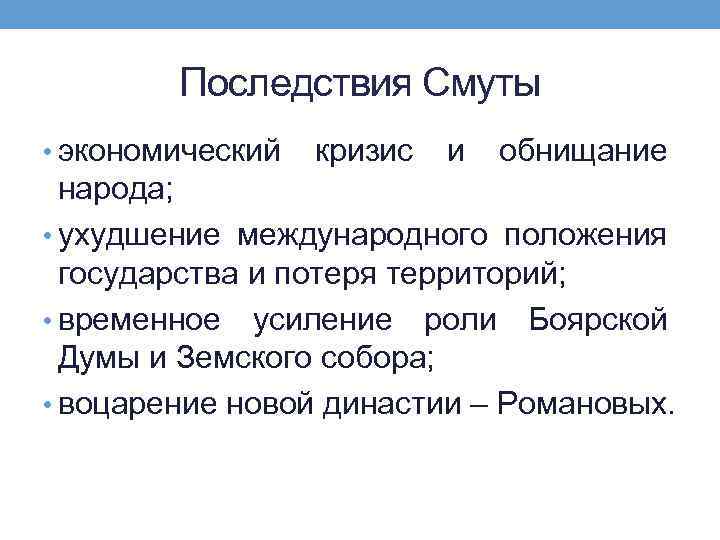 Последствия Смуты

• экономический кризис и обнищание народа;
• ухудшение международного положения государства и потеря территорий;
• временное усиление роли Боярской Думы и Земского собора;
• воцарение новой династии – Романовых.